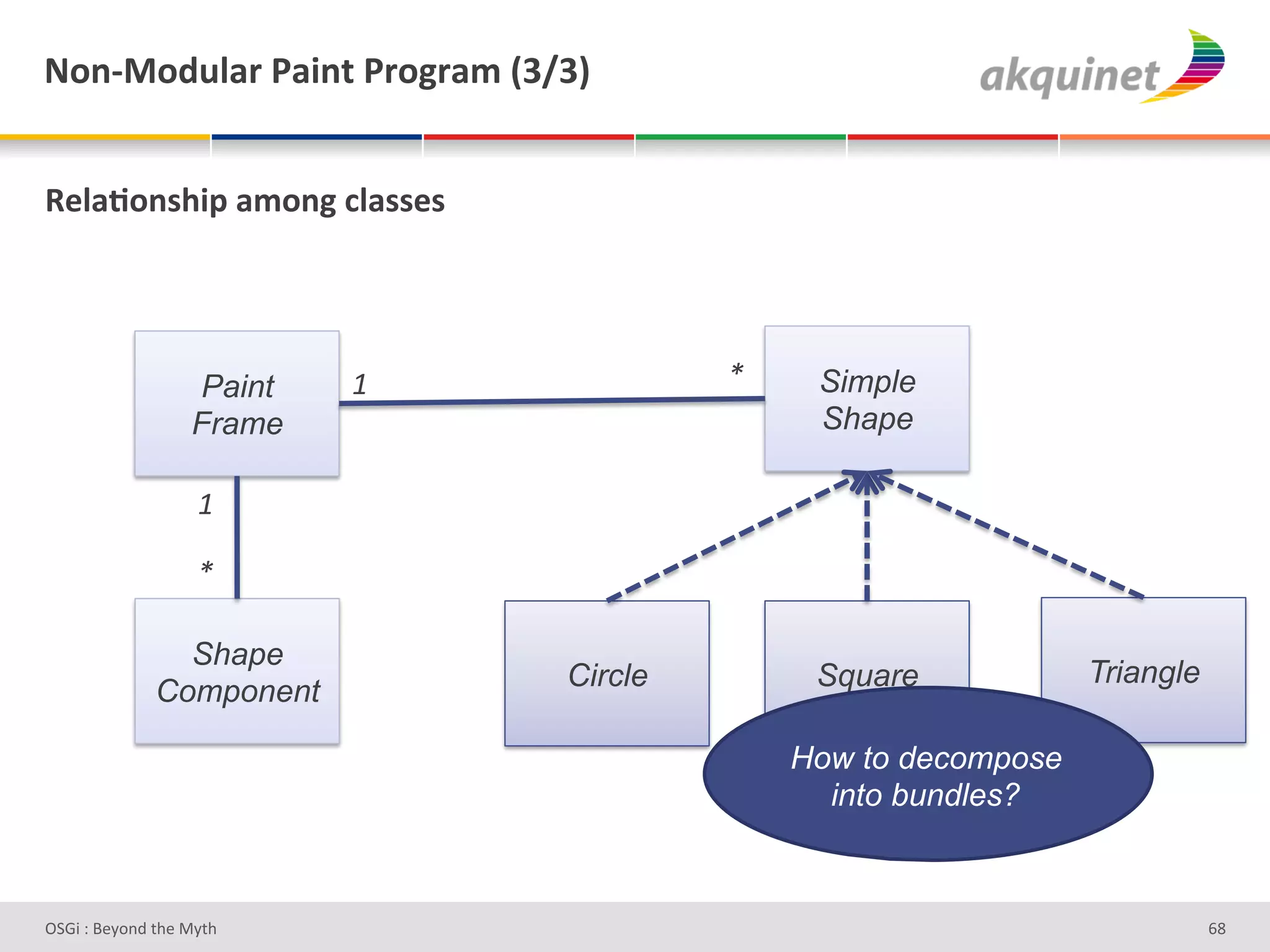 Non-Modular Paint Program (3/3)

akquinet

Relationship among classes

Paint Frame

1

*

Simple Shape

1

*

Shape Component

Circle

Square

Triangle

How to decompose into bundles?

OSGi : Beyond the Myth

68